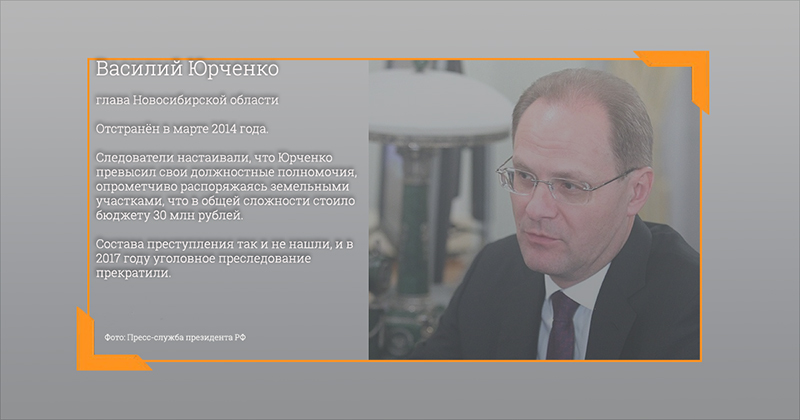 Василий Юрченко

глава Новосибирской области

Отстранён в марте 2014 года.

Следователи настаивали, что Юрченко превысил свои должностные полномочия, опрометчиво распоряжаясь земельными участками, что в общей сложности стоило бюджету 30 млн рублей.

Состава преступления так и не нашли, и в 2017 году уголовное преследование прекратили.

Фото: Пресс-служба президента РФ